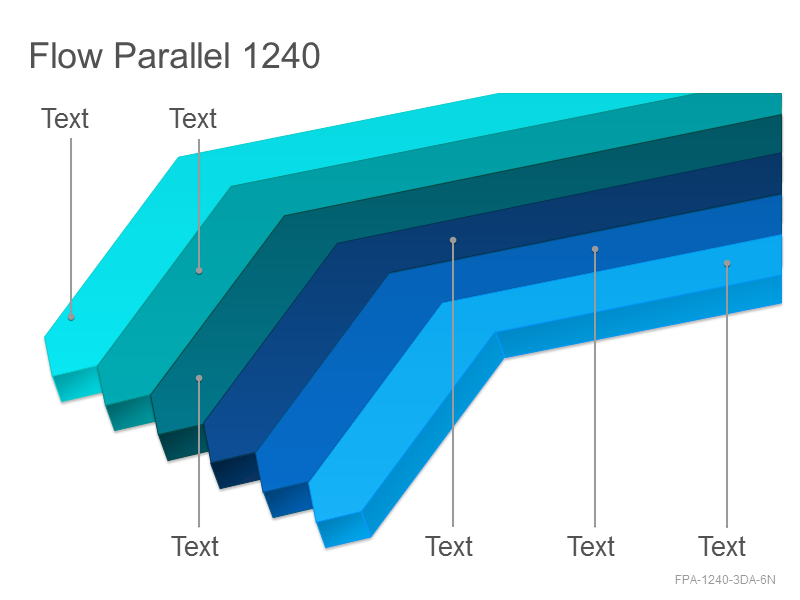 Flow Parallel 1240

Text

Text

Text

Text

Text

Text

FPA-1240-3DA-6N